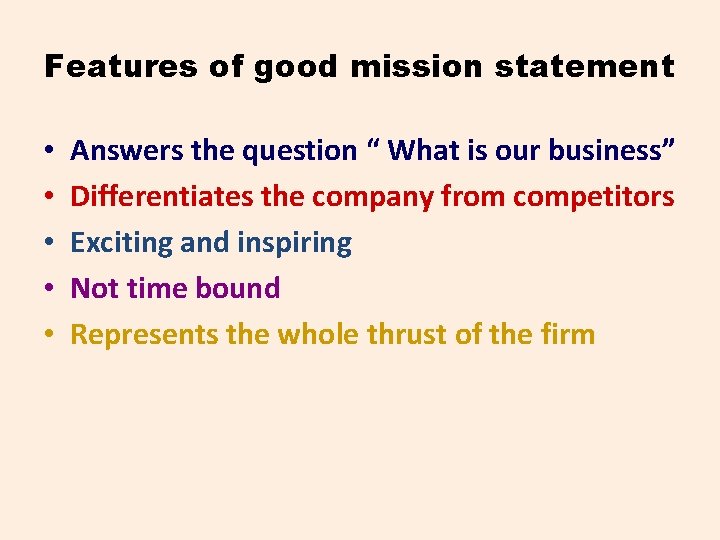 Features of good mission statement

• Answers the question “ What is our business”
• Differentiates the company from competitors
• Exciting and inspiring
• Not time bound
• Represents the whole thrust of the firm